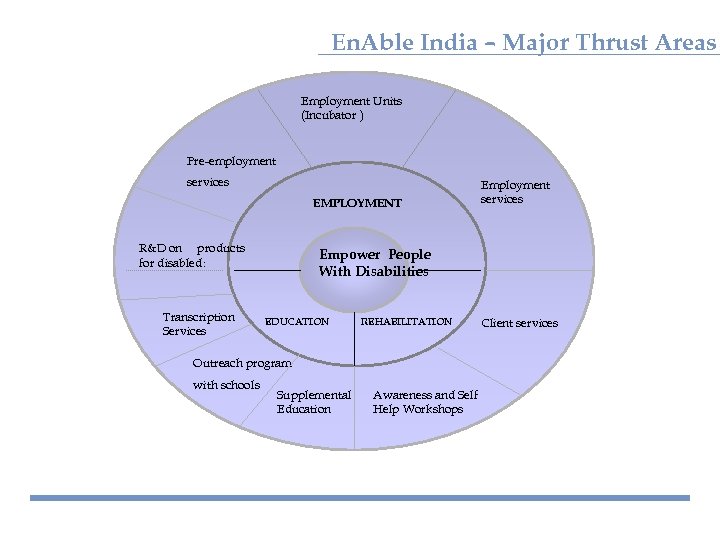 EnAble India – Major Thrust Areas

Employment Units (Incubator )

Pre-employment services

Employment services

EMPLOYMENT

R&D on products for disabled:

Empower People With Disabilities

Transcription Services

EDUCATION

REHABILITATION

Client services

Outreach program with schools

Supplemental Education

Awareness and Self Help Workshops